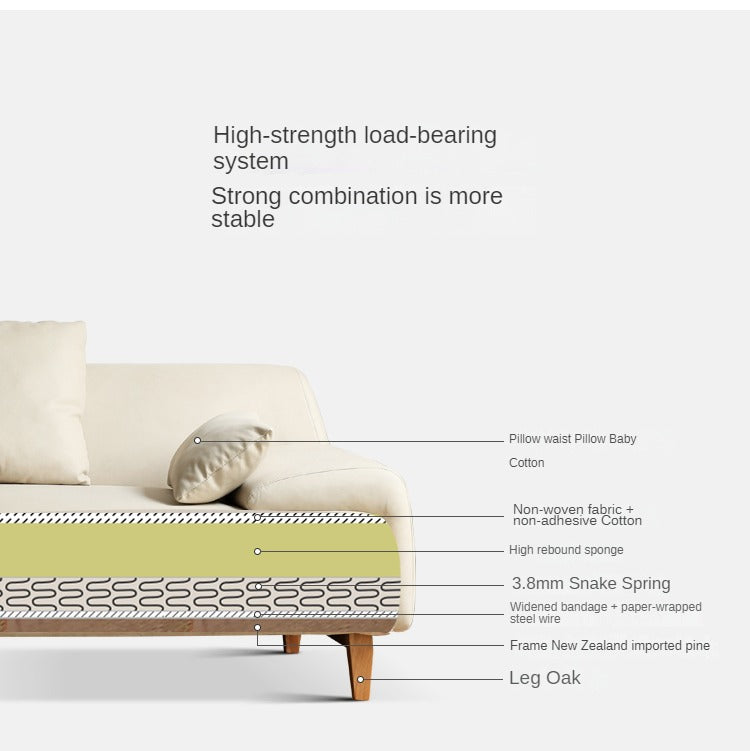 High-strength load-bearing system

Strong combination is more stable

Pillow waist Pillow Baby

Cotton

Non-woven fabric + non-adhesive Cotton

High rebound sponge

3.8mm Snake Spring

Widened bandage + paper-wrapped steel wire

Frame New Zealand imported pine

Leg Oak